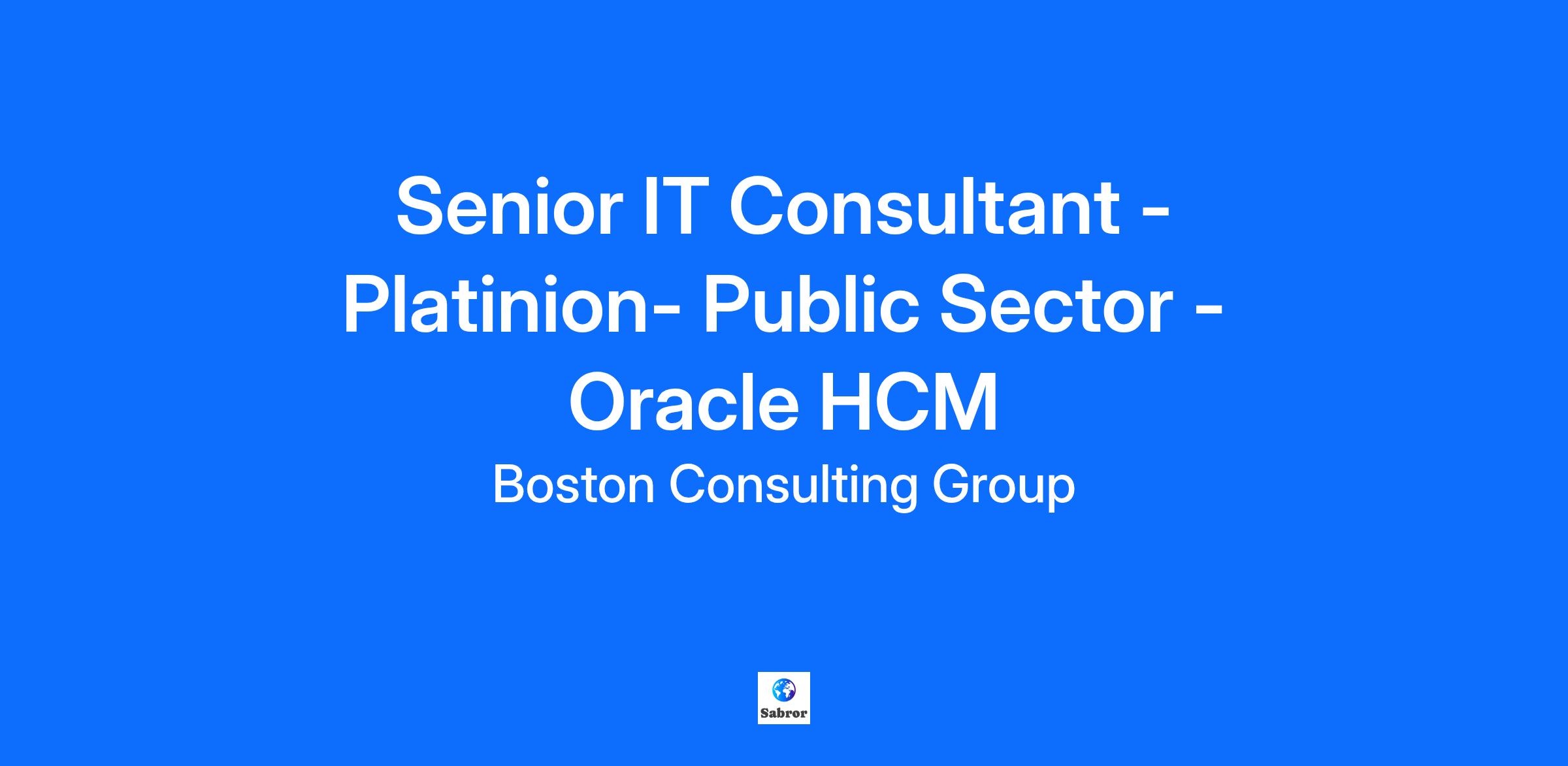 Senior IT Consultant - Platinion- Public Sector - Oracle HCM

Boston Consulting Group

Sabror